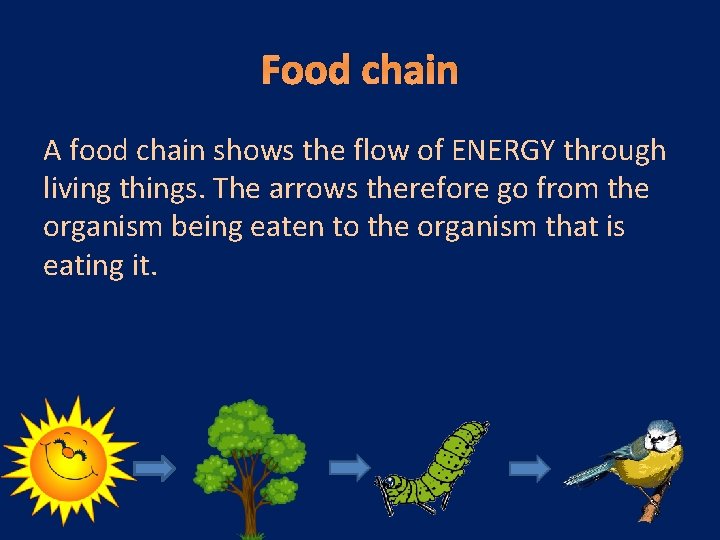 Food chain

A food chain shows the flow of ENERGY through living things. The arrows therefore go from the organism being eaten to the organism that is eating it.